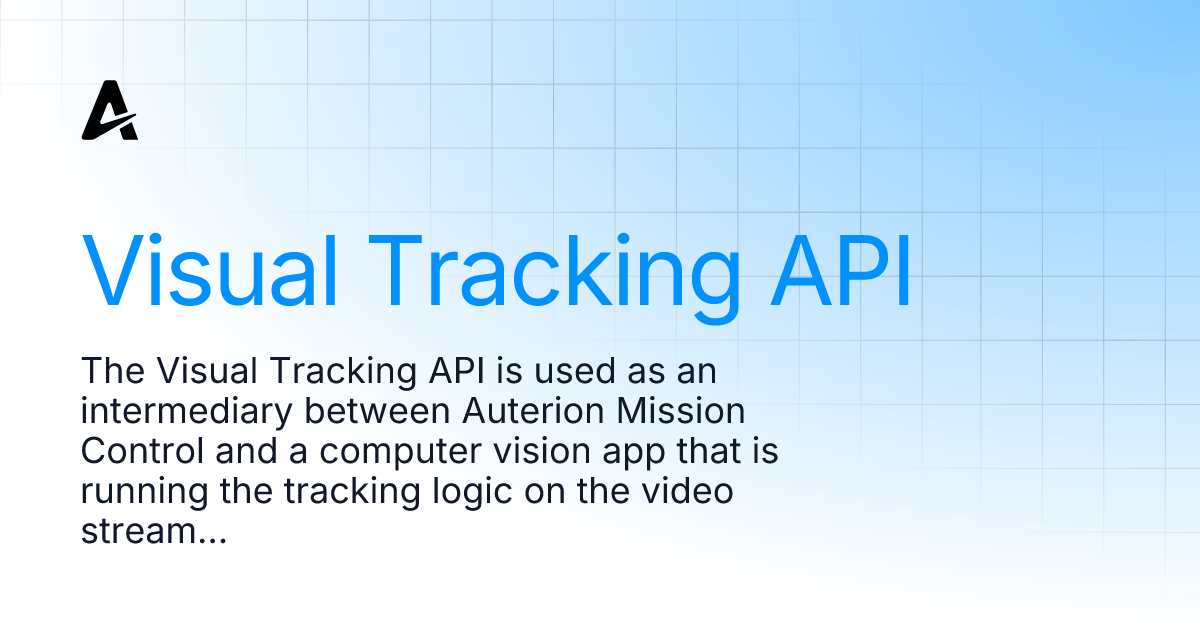 Visual Tracking API

The Visual Tracking API is used as an intermediary between Auterion Mission Control and a computer vision app that is running the tracking logic on the video stream...